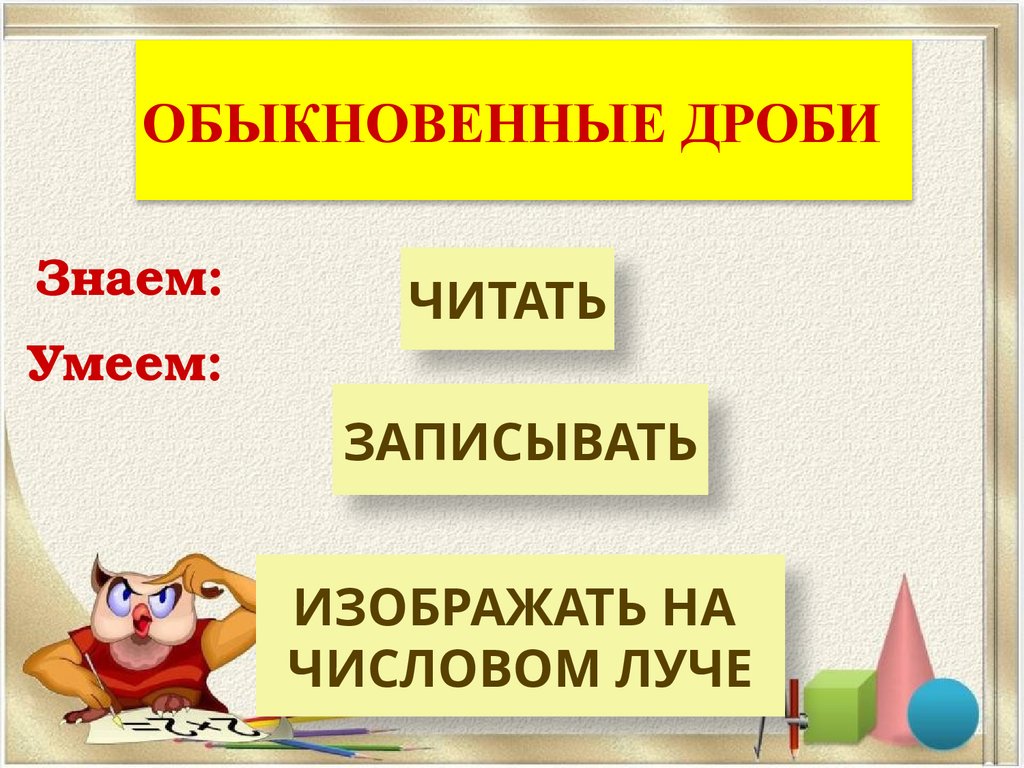 ОБЫКНОВЕННЫЕ ДРОБИ

Знаем:

Умеем:

ЧИТАТЬ

ЗАПИСЫВАТЬ

ИЗОБРАЖАТЬ НА ЧИСЛОВОМ ЛУЧЕ